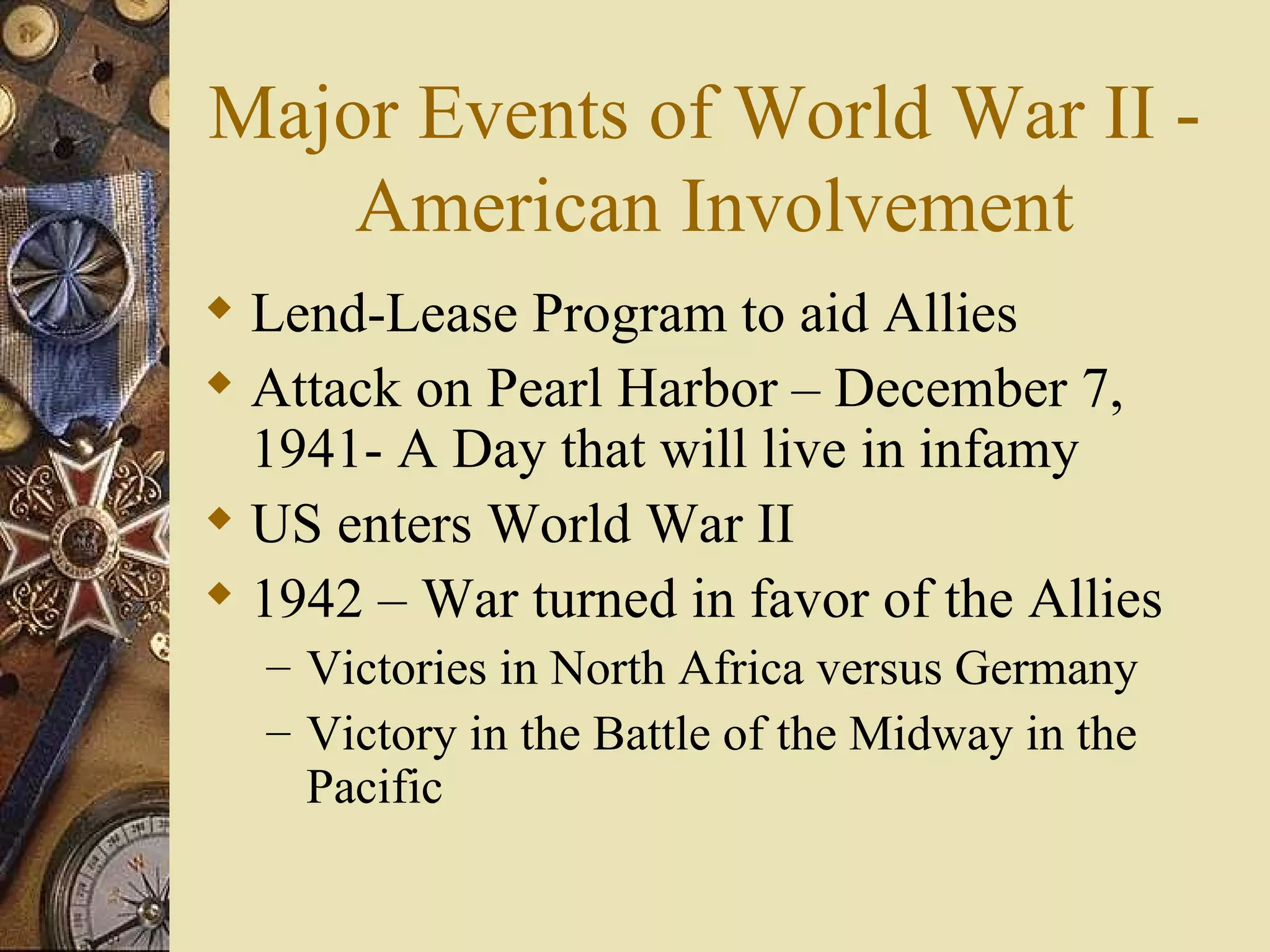 Major Events of World War II - American Involvement

◆ Lend-Lease Program to aid Allies
◆ Attack on Pearl Harbor – December 7, 1941- A Day that will live in infamy
◆ US enters World War II
◆ 1942 – War turned in favor of the Allies
– Victories in North Africa versus Germany
– Victory in the Battle of the Midway in the Pacific